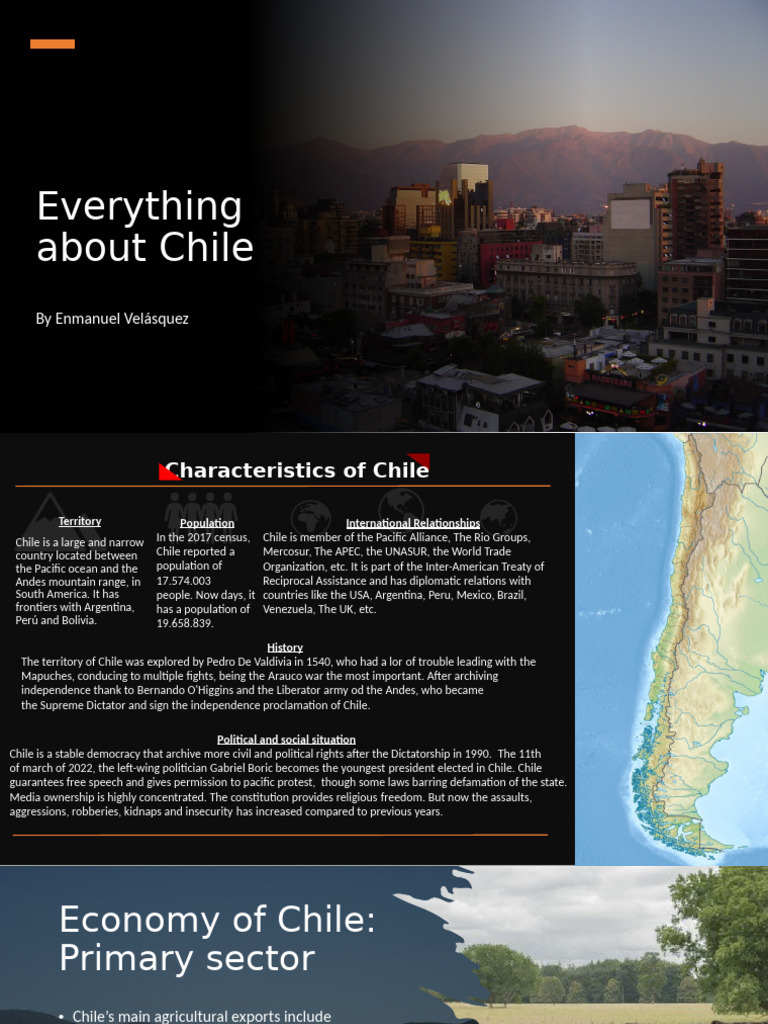 Everything about Chile

By Enmanuel Velásquez

Characteristics of Chile

Territory
Chile is a large and narrow country located between the Pacific ocean and the Andes mountain range, in South America. It has frontiers with Argentina, Perú and Bolivia.

Population
In the 2017 census, Chile reported a population of 17.574.003 people. Now days, it has a population of 19.658.839.

International Relationships
Chile is member of the Pacific Alliance, The Rio Groups, Mercosur, The APEC, the UNASUR, the World Trade Organization, etc. It is part of the Inter-American Treaty of Reciprocal Assistance and has diplomatic relations with countries like the USA, Argentina, Peru, Mexico, Brazil, Venezuela, The UK, etc.

History
The territory of Chile was explored by Pedro De Valdivia in 1540, who had a lor of trouble leading with the Mapuches, conducing to multiple fights, being the Arauco war the most important. After archiving independence thank to Bernando O'Higgins and the Liberator army od the Andes, who became the Supreme Dictator and sign the independence proclamation of Chile.

Political and social situation
Chile is a stable democracy that archive more civil and political rights after the Dictatorship in 1990. The 11th of march of 2022, the left-wing politician Gabriel Boric becomes the youngest president elected in Chile. Chile guarantees free speech and gives permission to pacific protest, though some laws barring defamation of the state. Media ownership is highly concentrated. The constitution provides religious freedom. But now the assaults, aggressions, robberies, kidnaps and insecurity has increased compared to previous years.

Economy of Chile: Primary sector

• Chile's main agricultural exports include